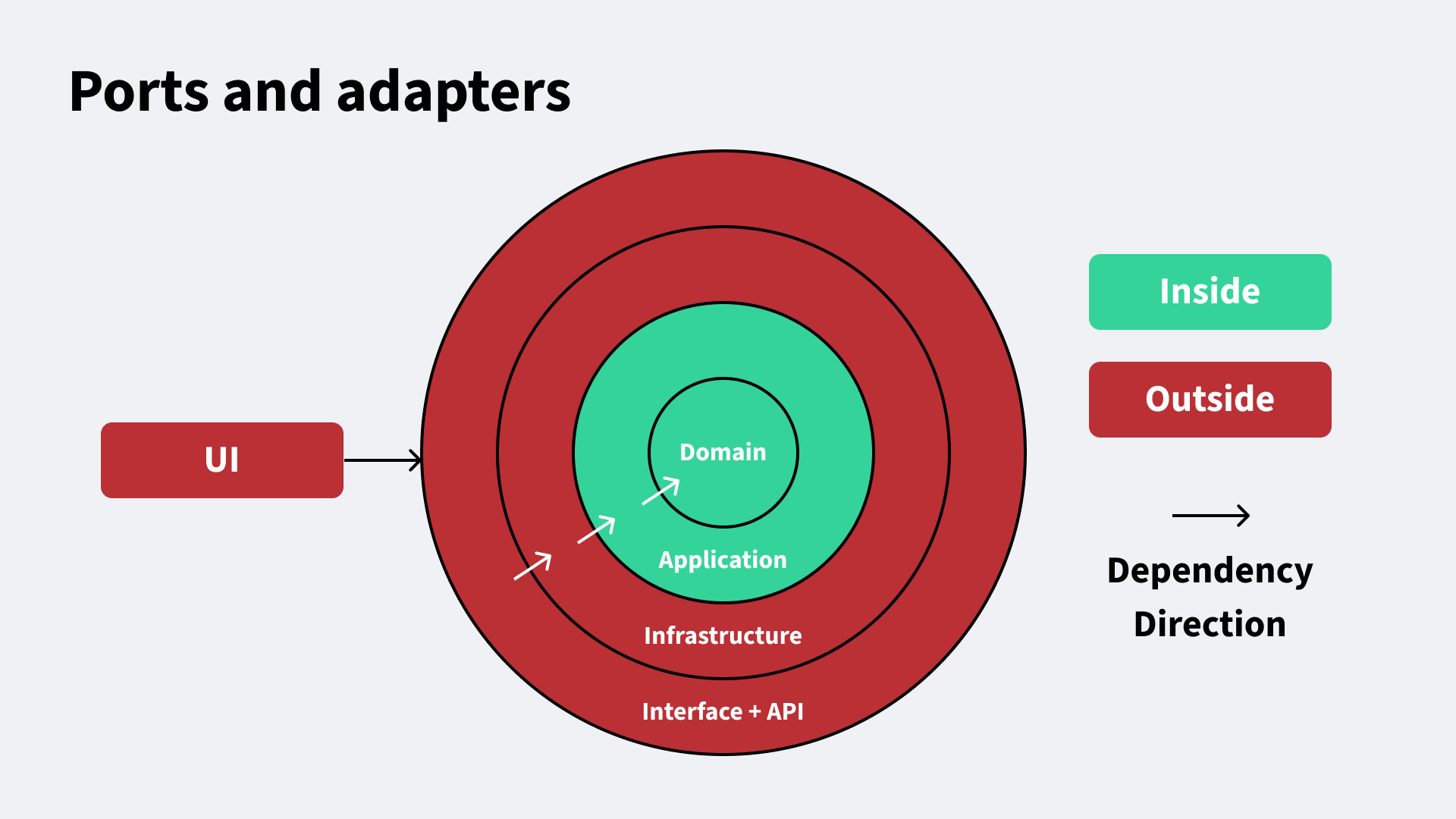 Ports and adapters

UI

Domain

Application

Infrastructure

Interface + API

Inside

Outside

Dependency Direction